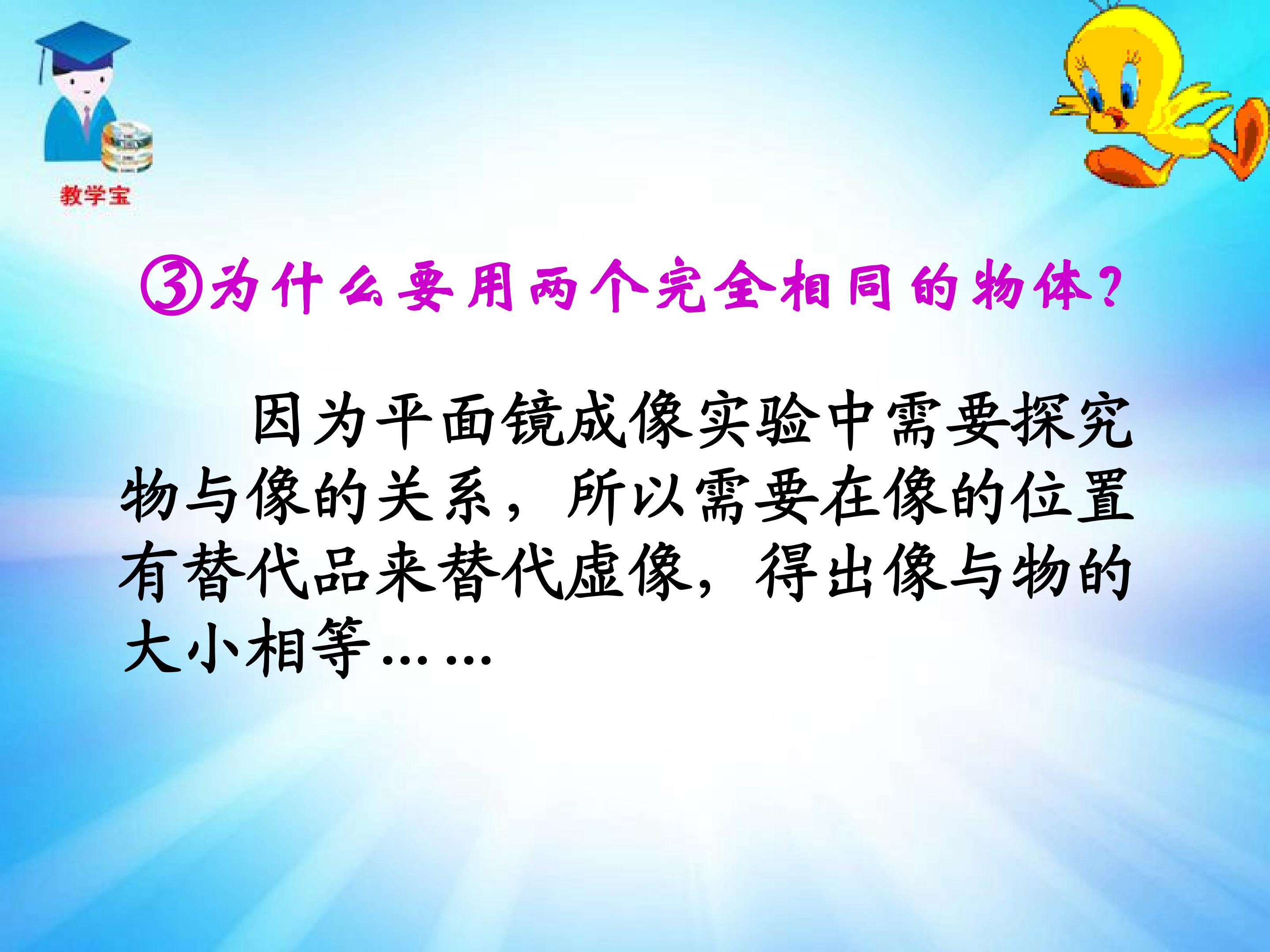 教学宝

③为什么要用两个完全相同的物体？

因为平面镜成像实验中需要探究物与像的关系，所以需要在像的位置有替代品来替代虚像，得出像与物的大小相等……